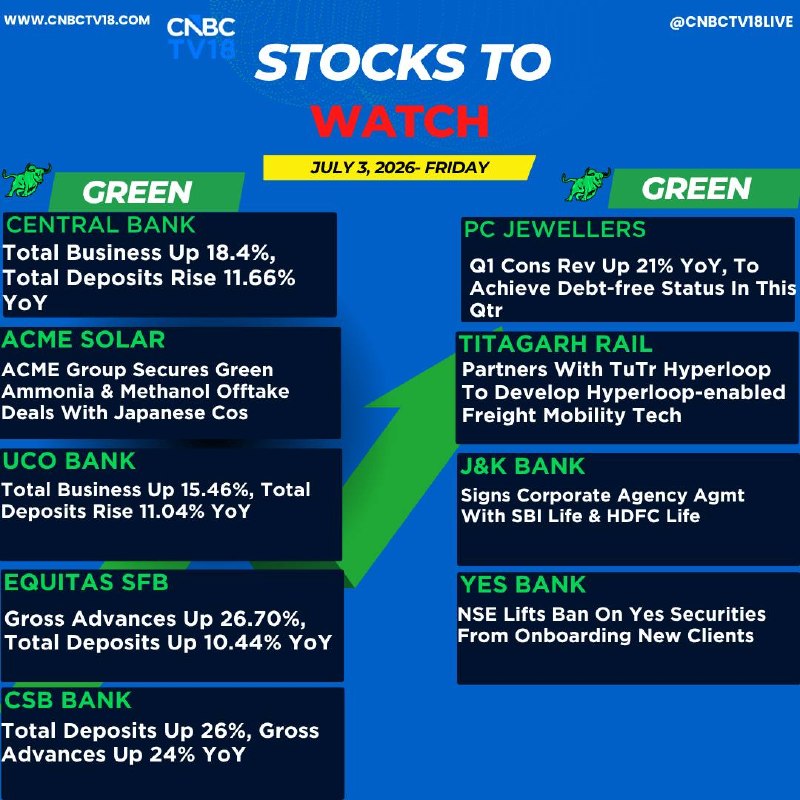 WWW.CNBCTV18.COM

CNBC TV18

@CNBCTV18LIVE

STOCKS TO WATCH

JULY 3, 2026- FRIDAY

GREEN

CENTRAL BANK

Total Business Up 18.4%, Total Deposits Rise 11.66% YoY

ACME SOLAR

ACME Group Secures Green Ammonia & Methanol Offtake Deals With Japanese Cos

UCO BANK

Total Business Up 15.46%, Total Deposits Rise 11.04% YoY

EQUITAS SFB

Gross Advances Up 26.70%, Total Deposits Up 10.44% YoY

CSB BANK

Total Deposits Up 26%, Gross Advances Up 24% YoY

GREEN

PC JEWELLERS

Q1 Cons Rev Up 21% YoY, To Achieve Debt-free Status In This Qtr

TITAGARH RAIL

Partners With TuTr Hyperloop To Develop Hyperloop-enabled Freight Mobility Tech

J&K BANK

Signs Corporate Agency Agmt With SBI Life & HDFC Life

YES BANK

NSE Lifts Ban On Yes Securities From Onboarding New Clients